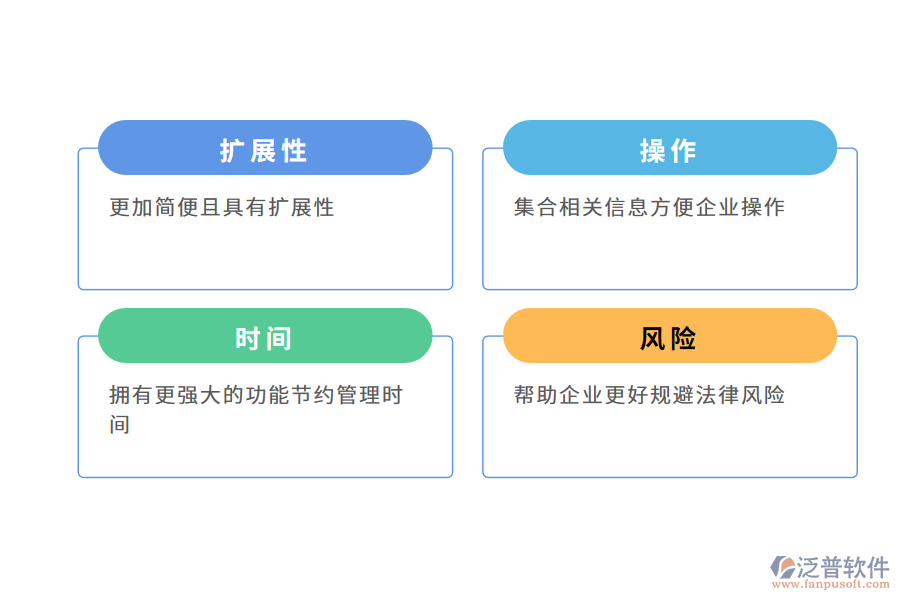 扩展性

更加简便且具有扩展性

操作

集合相关信息方便企业操作

时间

拥有更强大的功能节约管理时间

风险

帮助企业更好规避法律风险

泛普软件
www.fanpusoft.com